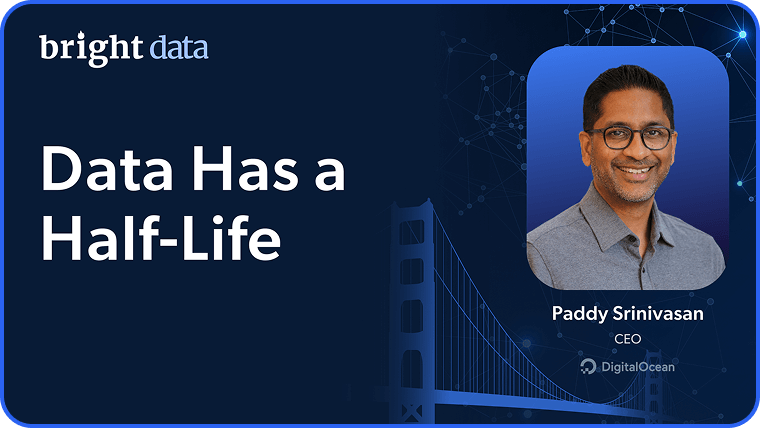 bright data

Data Has a Half-Life

Paddy Srinivasan

CEO

DigitalOcean